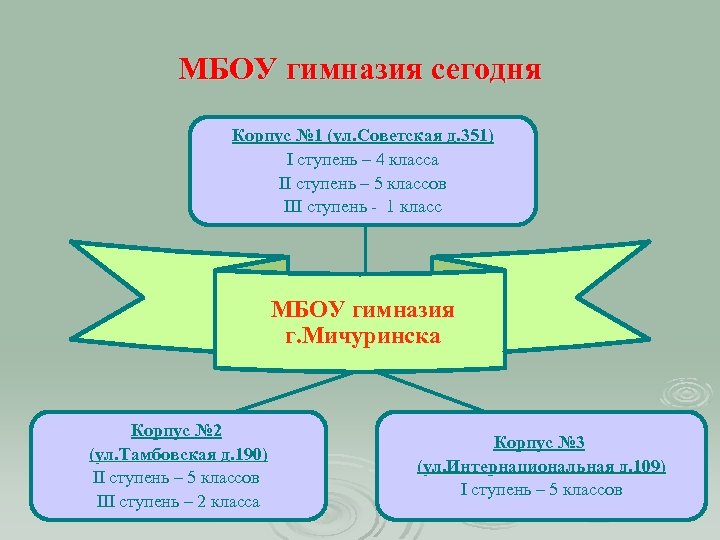 МБОУ гимназия сегодня

Корпус №1 (ул.Советская д.351)
I ступень – 4 класса
II ступень – 5 классов
III ступень - 1 класс

МБОУ гимназия
г.Мичуринска

Корпус №2
(ул.Тамбовская д.190)
II ступень – 5 классов
III ступень – 2 класса

Корпус №3
(ул.Интернациональная д.109)
I ступень – 5 классов